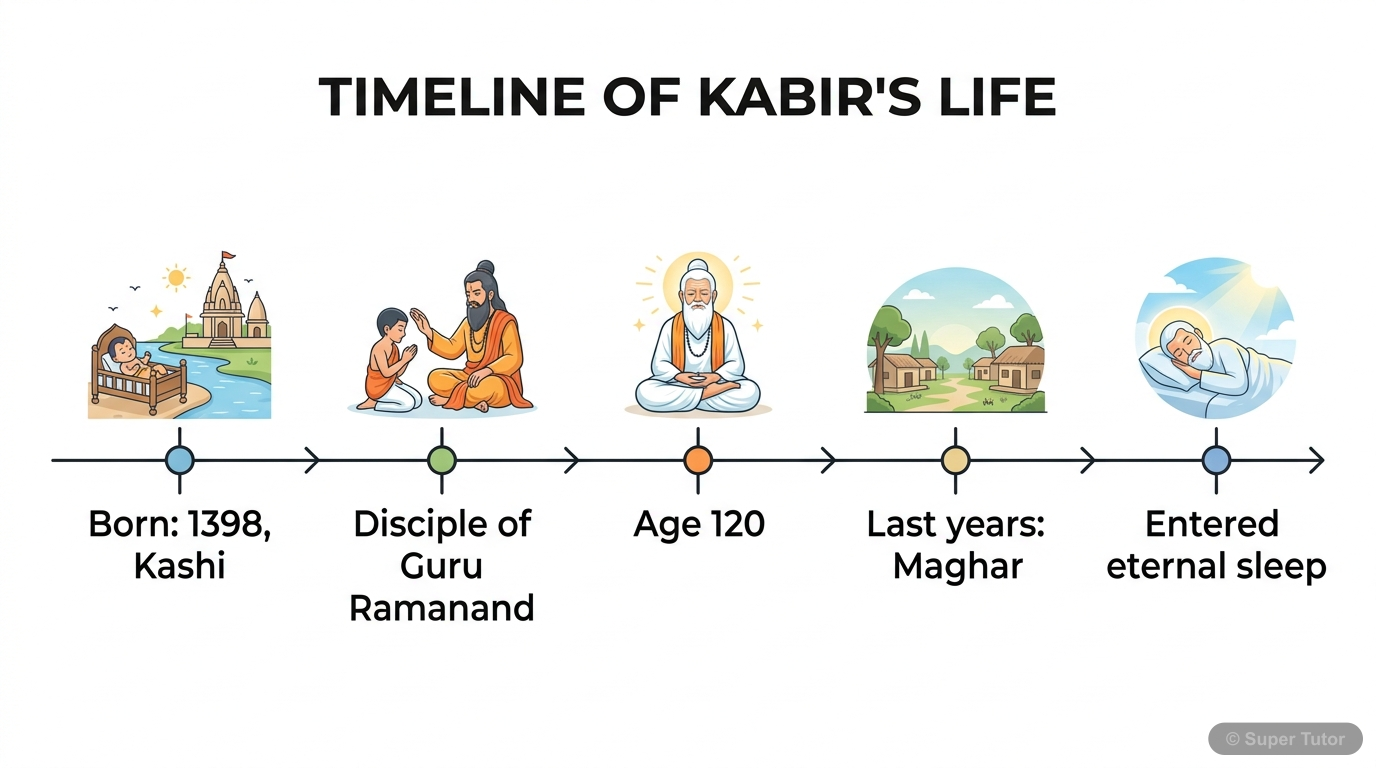 TIMELINE OF KABIR'S LIFE

Born: 1398, Kashi

Disciple of Guru Ramanand

Age 120

Last years: Maghar

Entered eternal sleep

© Super Tutor